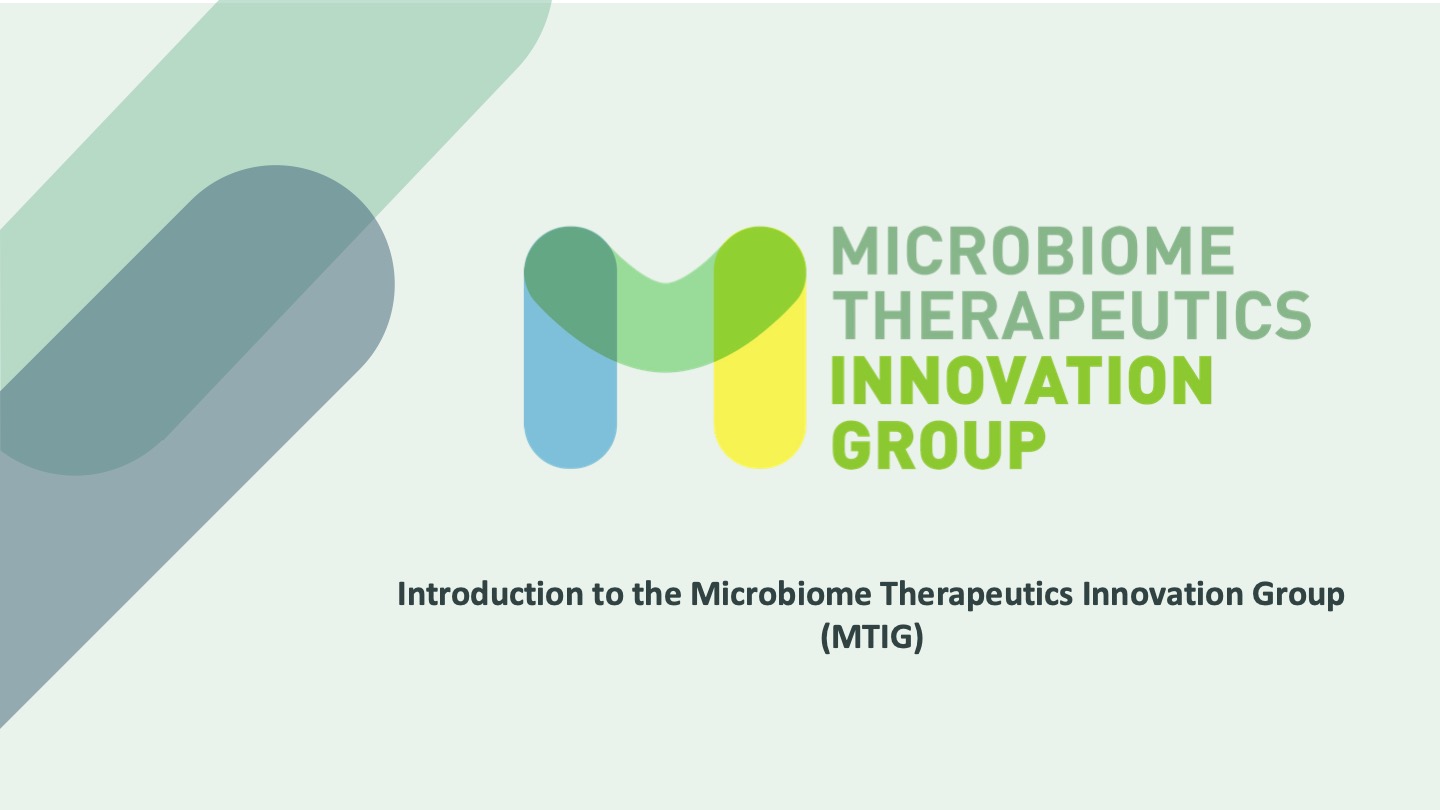 MICROBIOME
THERAPEUTICS
INNOVATION
GROUP

Introduction to the Microbiome Therapeutics Innovation Group (MTIG)